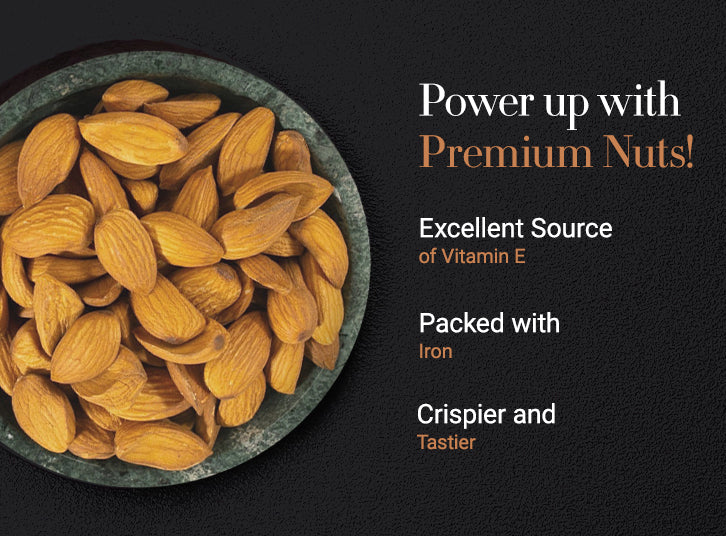 Power up with
Premium Nuts!

Excellent Source
of Vitamin E

Packed with
Iron

Crispier and
Tastier